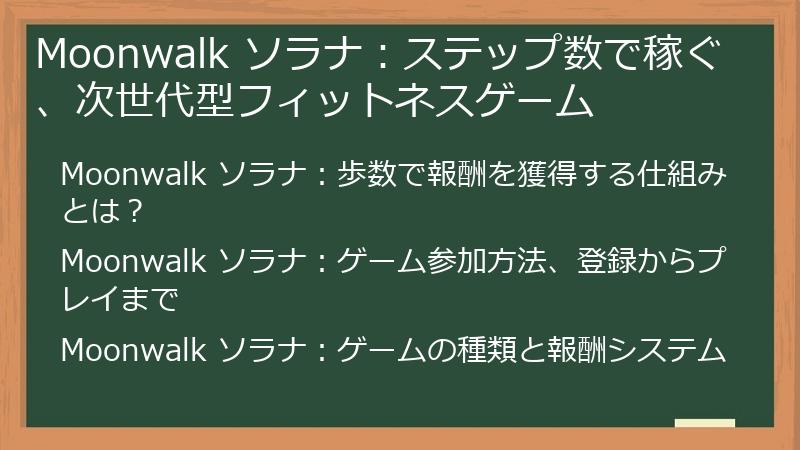 Moonwalk ソラナ：ステップ数で稼ぐ、次世代型フィットネスゲーム

Moonwalk ソラナ：歩数で報酬を獲得する仕組みとは？

Moonwalk ソラナ：ゲーム参加方法、登録からプレイまで

Moonwalk ソラナ：ゲームの種類と報酬システム